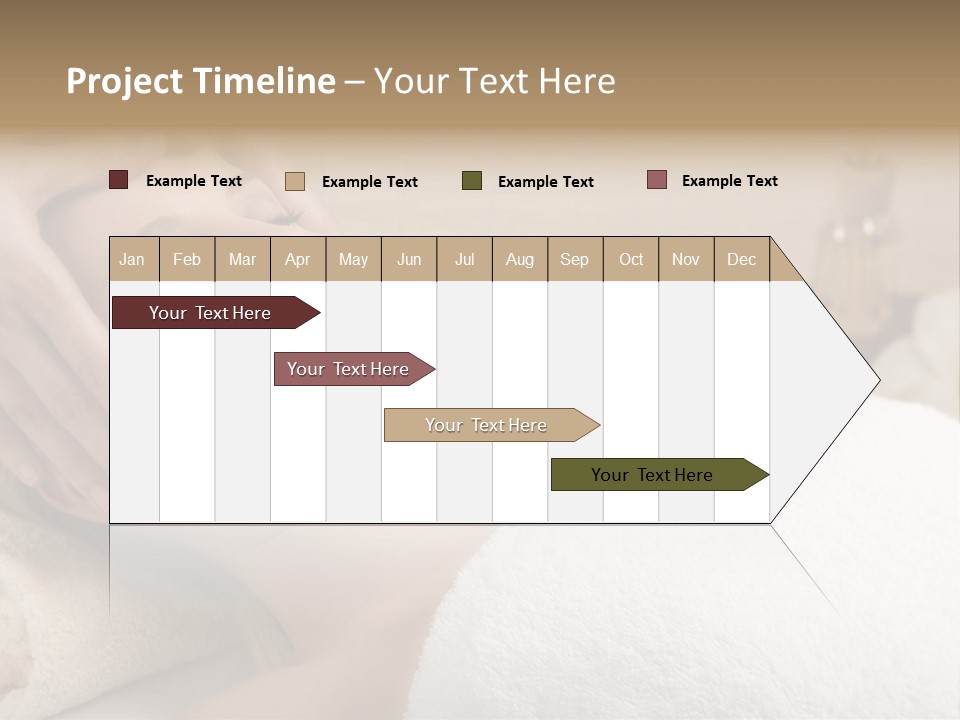 Project Timeline – Your Text Here

Example Text
Example Text
Example Text
Example Text

| Jan | Feb | Mar | Apr | May | Jun | Jul | Aug | Sep | Oct | Nov | Dec |
|---|---|---|---|---|---|---|---|---|---|---|---|

Your Text Here

Your Text Here

Your Text Here

Your Text Here